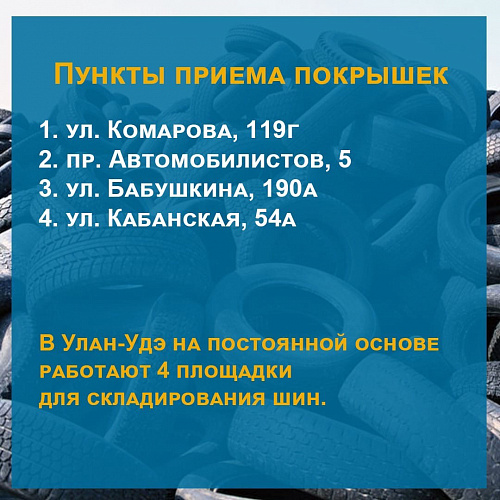 Пункты приема покрышек

1. ул. Комарова, 119г
2. пр. Автомобилистов, 5
3. ул. Бабушкина, 190а
4. ул. Кабанская, 54а

В Улан-Удэ на постоянной основе работают 4 площадки для складирования шин.